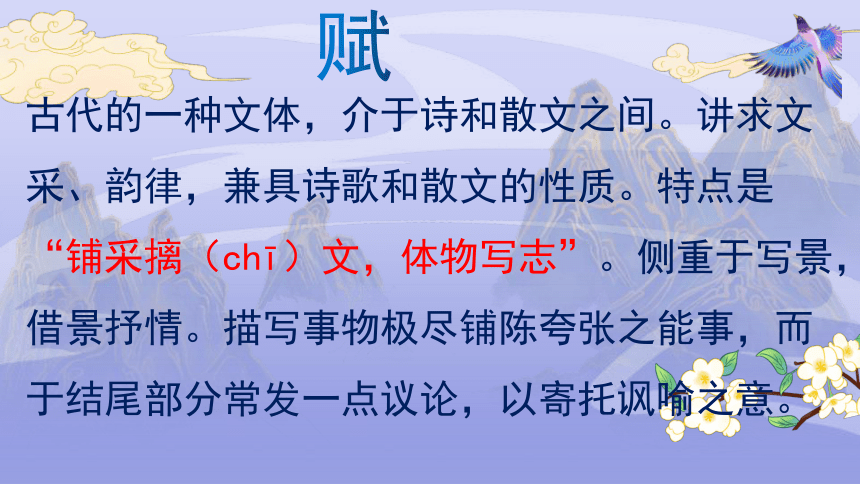 赋

古代的一种文体，介于诗和散文之间。讲求文采、韵律，兼具诗歌和散文的性质。特点是“铺采摛（chī）文，体物写志”。侧重于写景，借景抒情。描写事物极尽铺陈夸张之能事，而于结尾部分常发一点议论，以寄托讽喻之意。